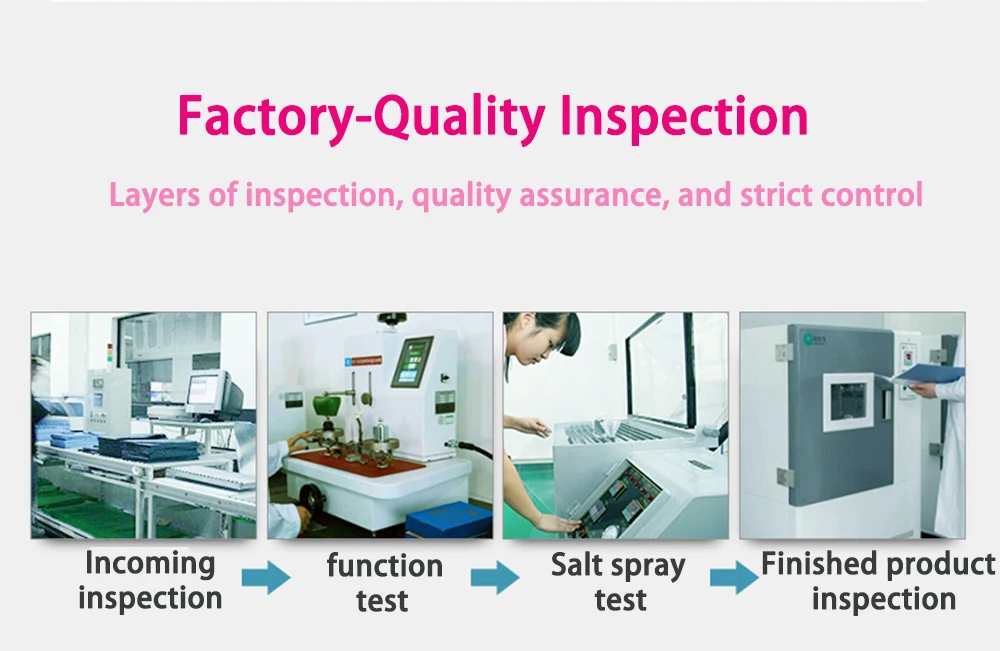 Factory-Quality Inspection

Layers of inspection, quality assurance, and strict control

Incoming inspection

function test

Salt spray test

Finished product inspection